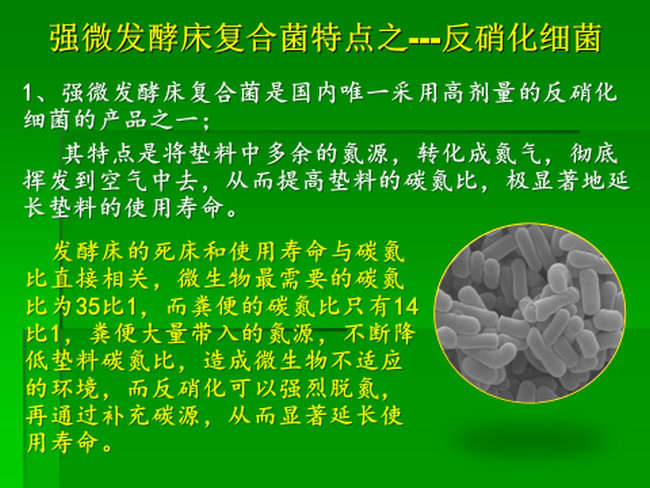 强微发酵床复合菌特点之---反硝化细菌

1、强微发酵床复合菌是国内唯一采用高剂量的反硝化细菌的产品之一；

其特点是将垫料中多余的氮源，转化成氮气，彻底挥发到空气中去，从而提高垫料的碳氮比，极显著地延长垫料的使用寿命。

发酵床的死床和使用寿命与碳氮比直接相关，微生物最需要的碳氮比为35比1，而粪便的碳氮比只有14比1，粪便大量带入的氮源，不断降低垫料碳氮比，造成微生物不适应的环境，而反硝化可以强烈脱氮，再通过补充碳源，从而显著延长使用寿命。